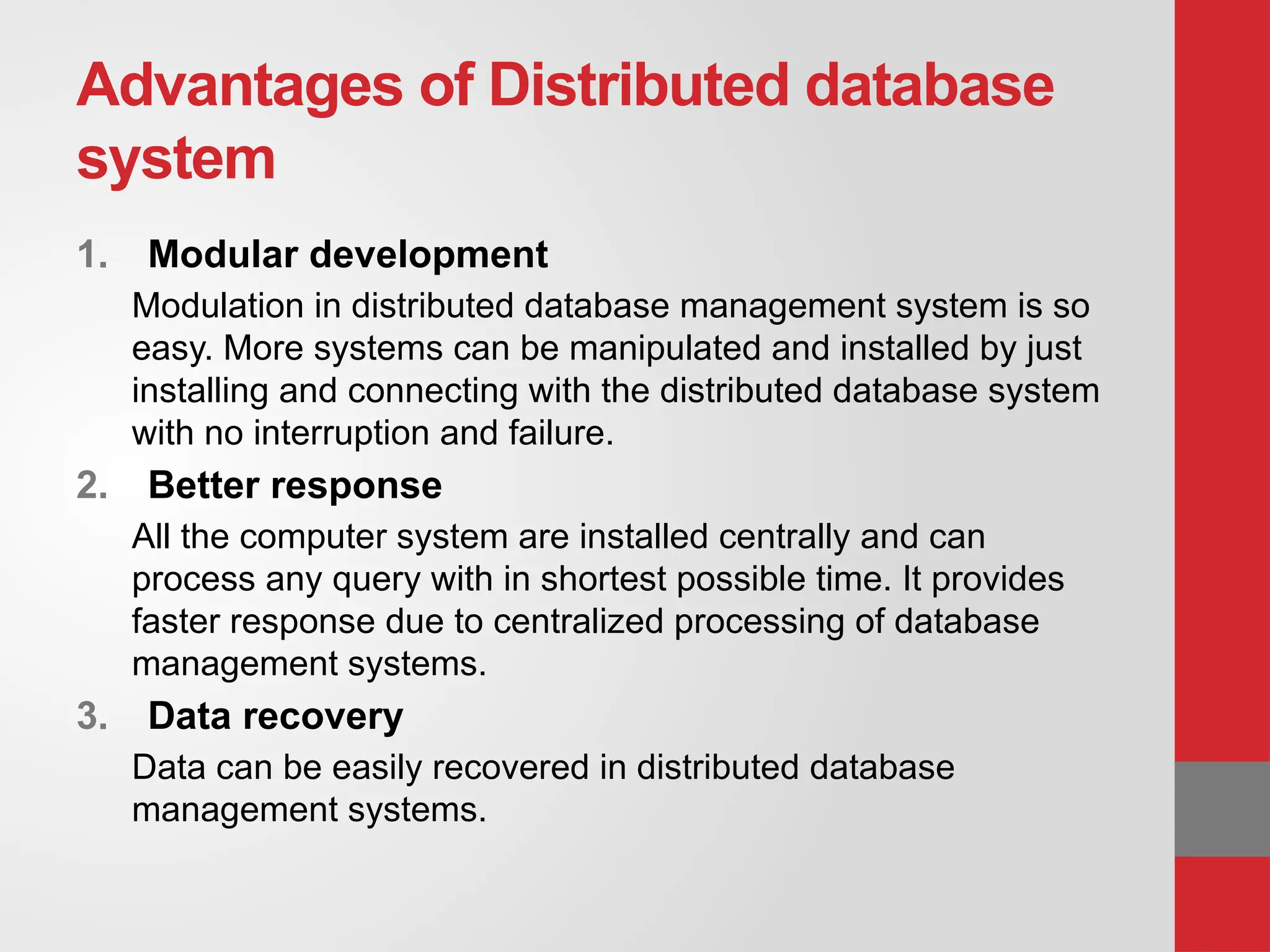 Advantages of Distributed database system

1. Modular development

Modulation in distributed database management system is so easy. More systems can be manipulated and installed by just installing and connecting with the distributed database system with no interruption and failure.

2. Better response

All the computer system are installed centrally and can process any query with in shortest possible time. It provides faster response due to centralized processing of database management systems.

3. Data recovery

Data can be easily recovered in distributed database management systems.